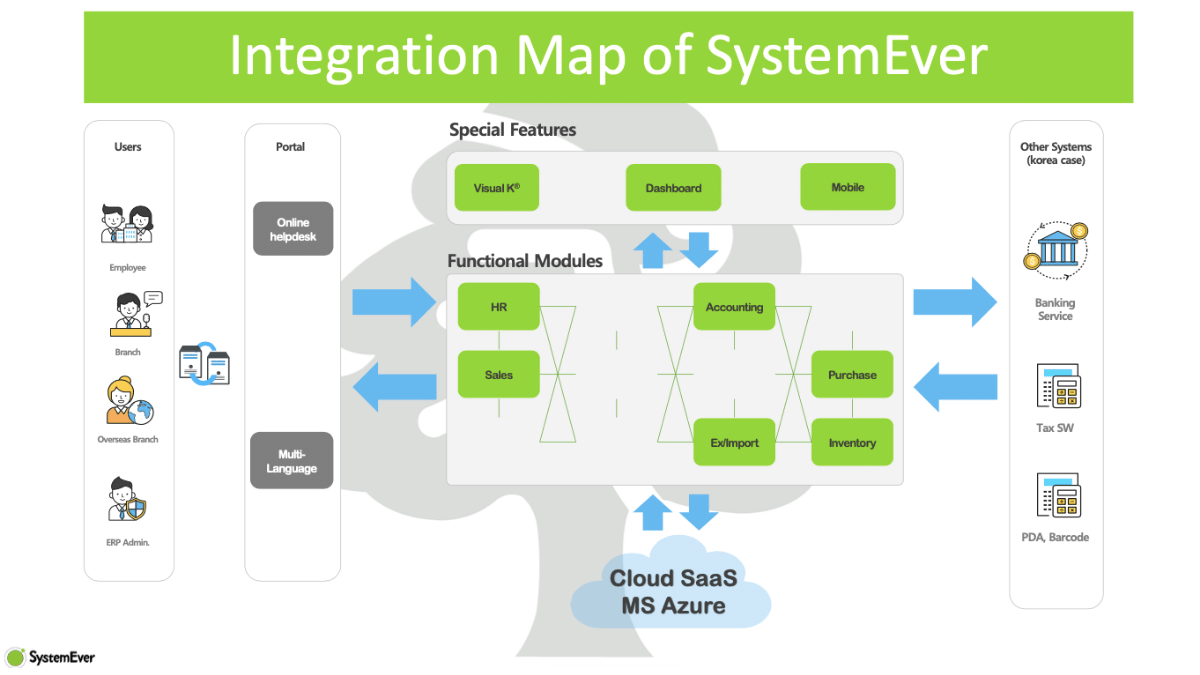 Integration Map of SystemEver

Users

Employee

Branch

Overseas Branch

ERP Admin.

Portal

Online helpdesk

Multi-Language

Special Features

Visual K®

Dashboard

Mobile

Functional Modules

HR

Sales

Accounting

Purchase

Ex/Import

Inventory

Cloud SaaS
MS Azure

Other Systems (korea case)

Banking Service

Tax SW

PDA, Barcode

SystemEver